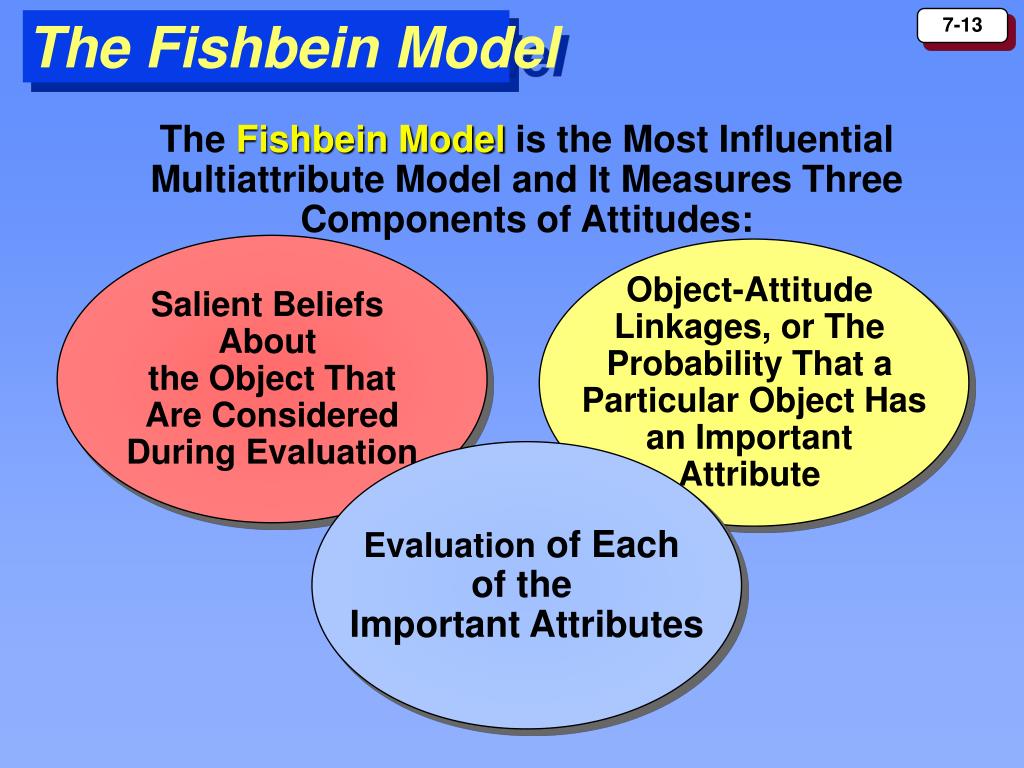 The Fishbein Model

7-13

The Fishbein Model is the Most Influential Multiattribute Model and It Measures Three Components of Attitudes:

Salient Beliefs About the Object That Are Considered During Evaluation

Object-Attitude Linkages, or The Probability That a Particular Object Has an Important Attribute

Evaluation of Each of the Important Attributes